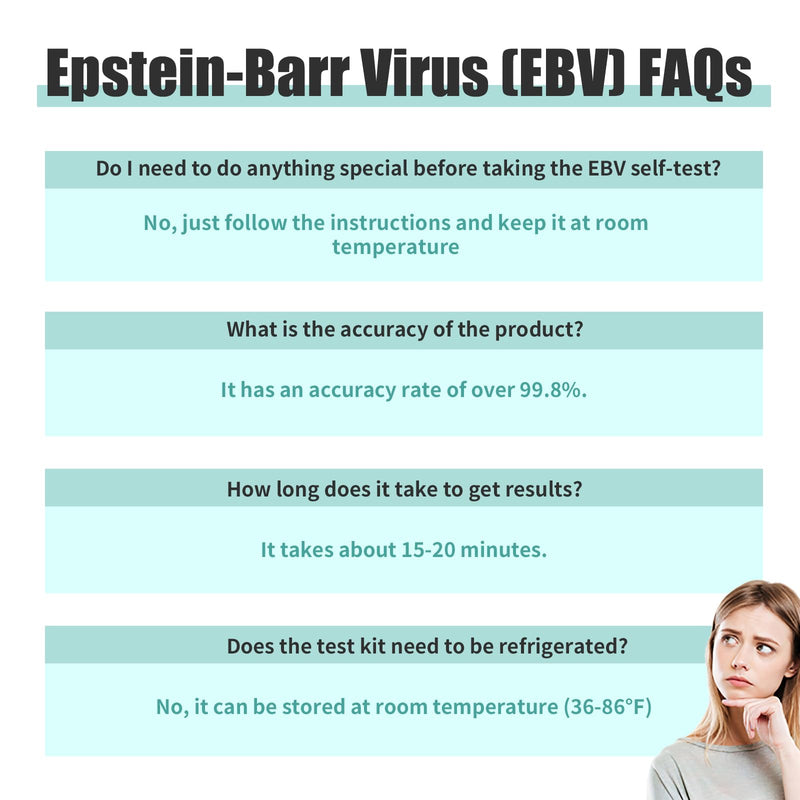 Epstein-Barr Virus (EBV) FAQs

Do I need to do anything special before taking the EBV self-test?

No, just follow the instructions and keep it at room temperature

What is the accuracy of the product?

It has an accuracy rate of over 99.8%.

How long does it take to get results?

It takes about 15-20 minutes.

Does the test kit need to be refrigerated?

No, it can be stored at room temperature (36-86°F)